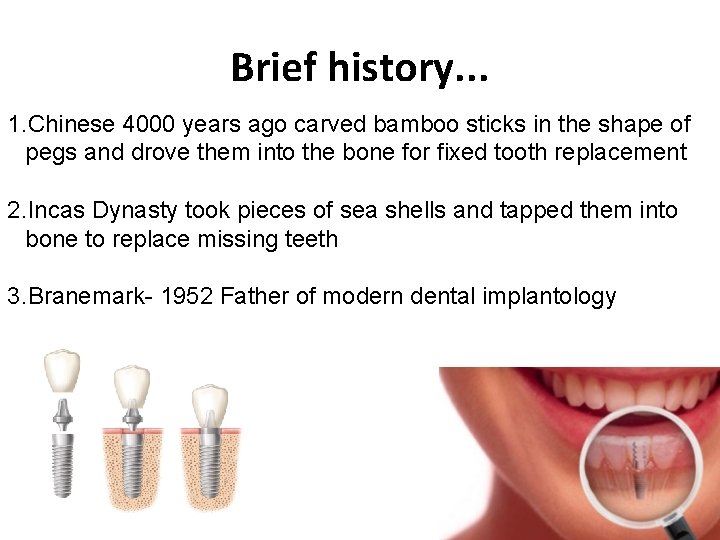 Brief history...

1.Chinese 4000 years ago carved bamboo sticks in the shape of pegs and drove them into the bone for fixed tooth replacement

2.Incas Dynasty took pieces of sea shells and tapped them into bone to replace missing teeth

3.Branemark- 1952 Father of modern dental implantology